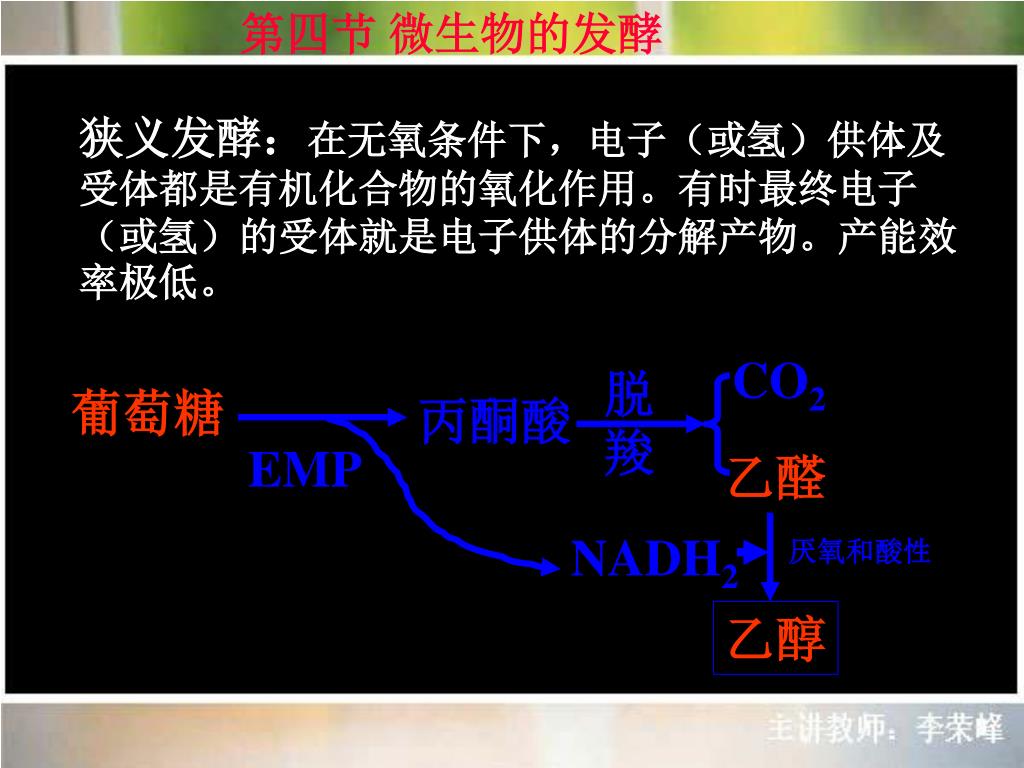 第四节 微生物的发酵

狭义发酵：在无氧条件下，电子（或氢）供体及受体都是有机化合物的氧化作用。有时最终电子（或氢）的受体就是电子供体的分解产物。产能效率极低。

葡萄糖

EMP

丙酮酸

脱羧

$CO_2$

乙醛

$NADH_2$

厌氧和酸性

乙醇

主讲教师：李荣峰